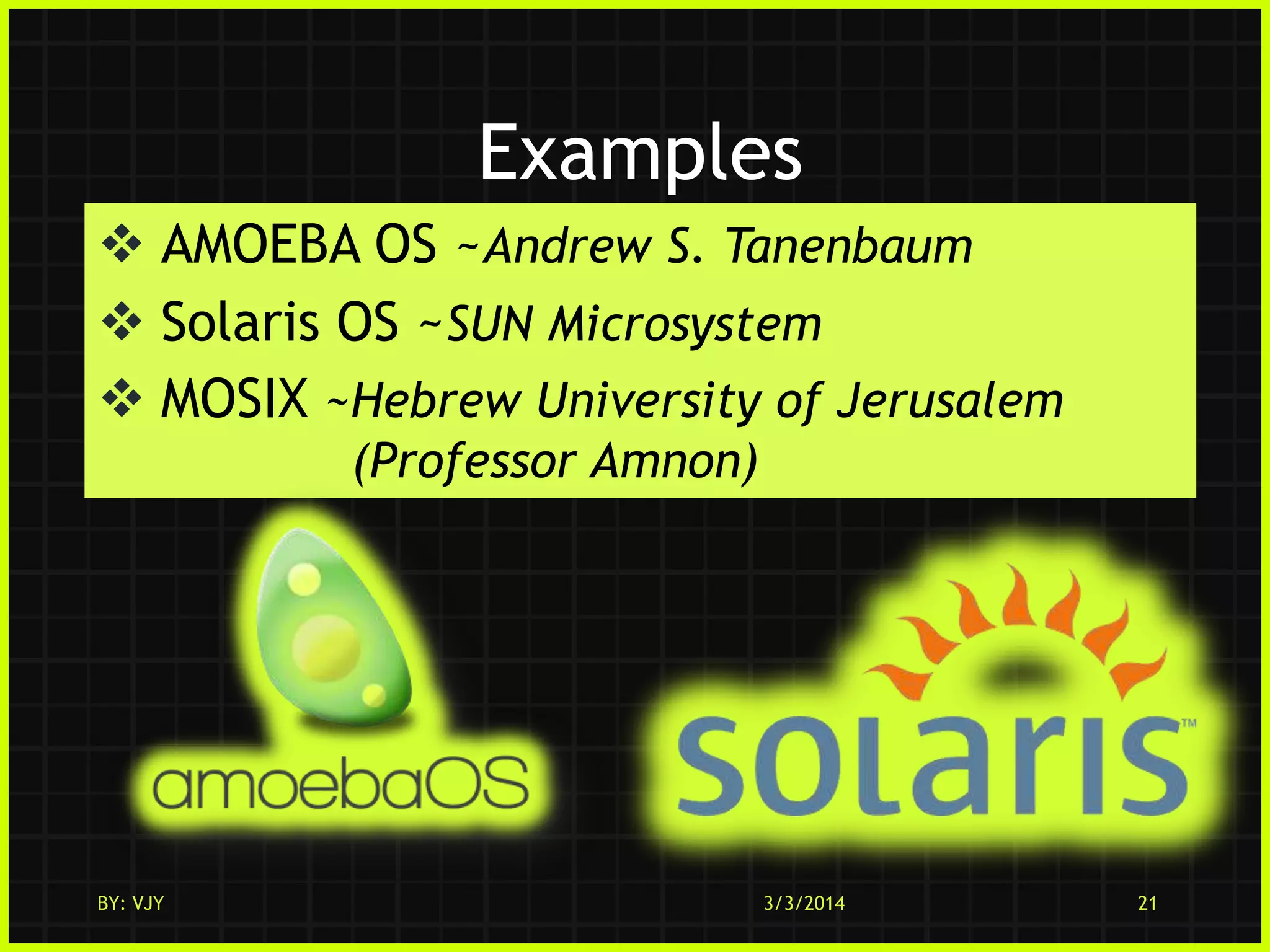 Examples

❖ AMOEBA OS ~Andrew S. Tanenbaum

❖ Solaris OS ~SUN Microsystem

❖ MOSIX ~Hebrew University of Jerusalem (Professor Amnon)

amoebaOS

solaris™

BY: VJY

3/3/2014

21